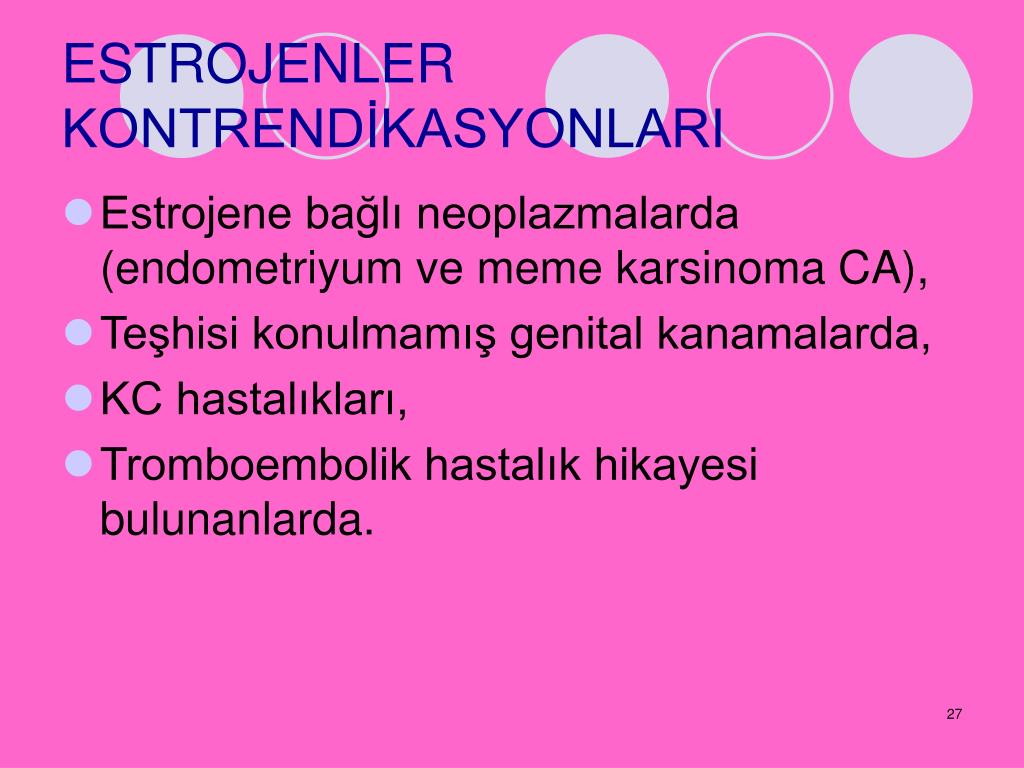 ESTROJENLER KONTRENDİKASYONLARI

Estrojene bağlı neoplazmalarda (endometriyum ve meme karsinoma CA),

Teşhisi konulmamış genital kanamalarda,

KC hastalıkları,

Tromboembolik hastalık hikayesi bulunanlarda.

27